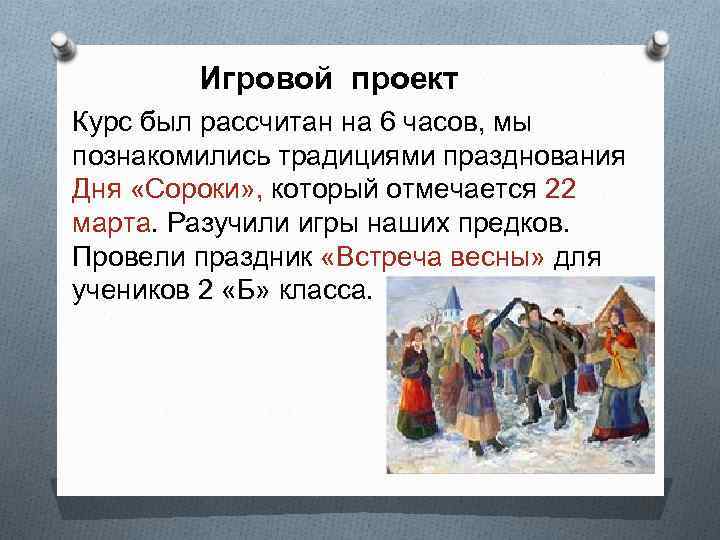 Игровой проект

Курс был рассчитан на 6 часов, мы познакомились традициями празднования Дня «Сороки», который отмечается 22 марта. Разучили игры наших предков. Провели праздник «Встреча весны» для учеников 2 «Б» класса.